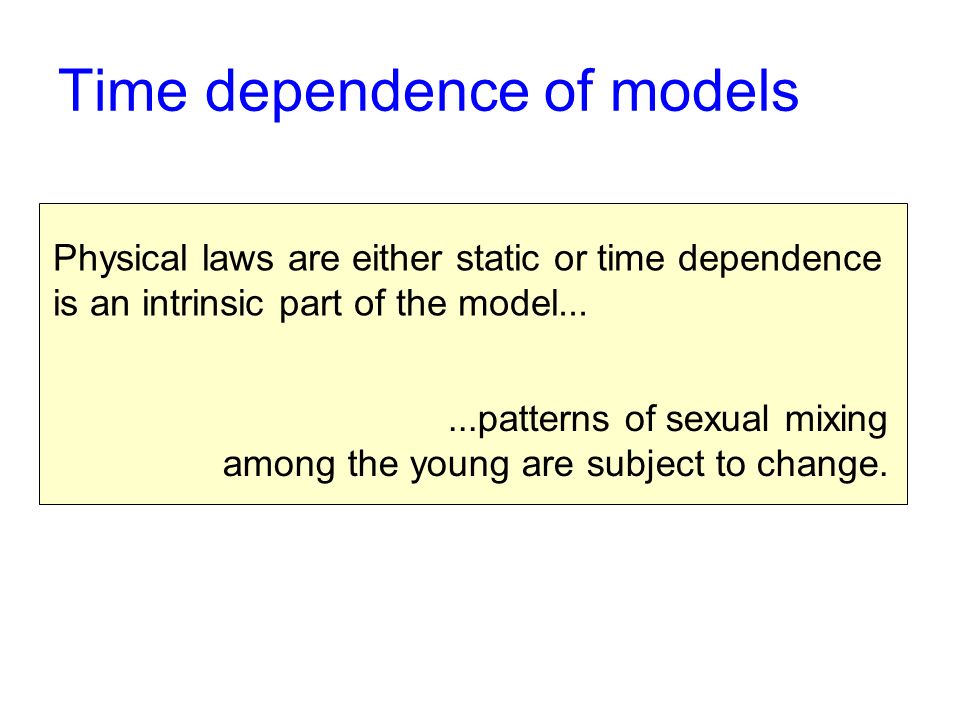 Time dependence of models

Physical laws are either static or time dependence is an intrinsic part of the model...

...patterns of sexual mixing among the young are subject to change.